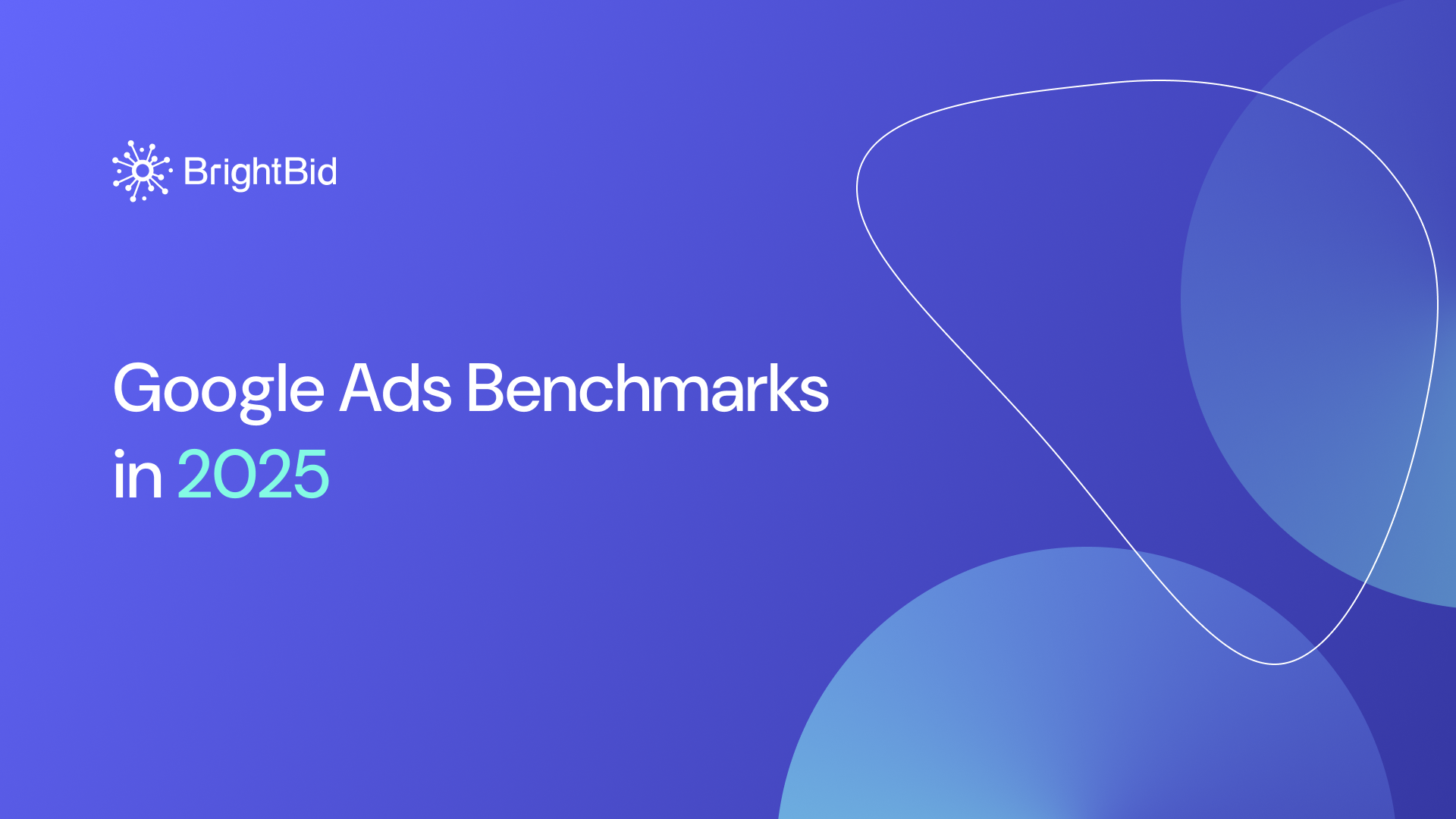 BrightBid

Google Ads Benchmarks in 2025